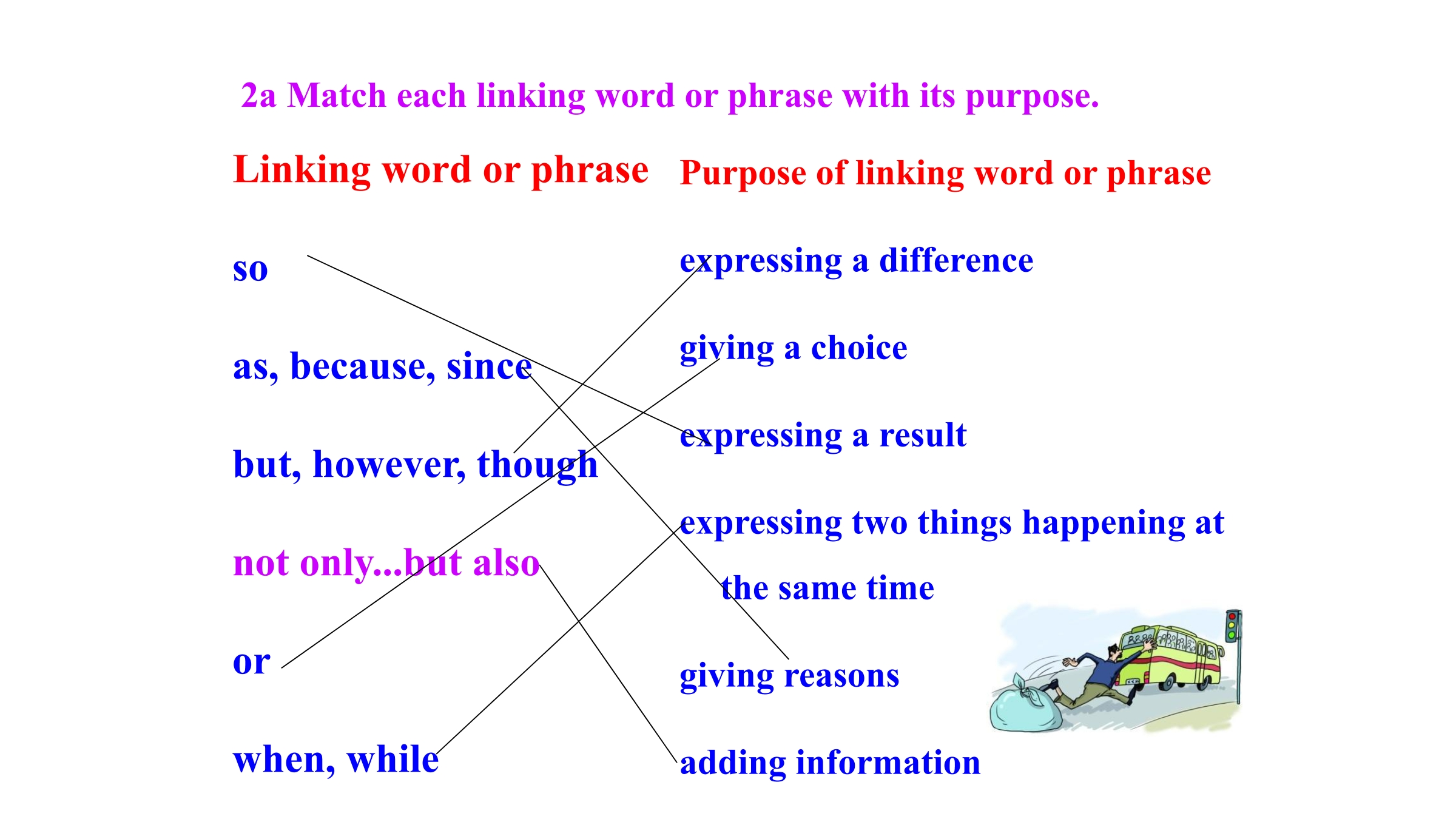 2a Match each linking word or phrase with its purpose.

Linking word or phrase

so

as, because, since

but, however, though

not only...but also

or

when, while

Purpose of linking word or phrase

expressing a difference

giving a choice

expressing a result

expressing two things happening at the same time

giving reasons

adding information